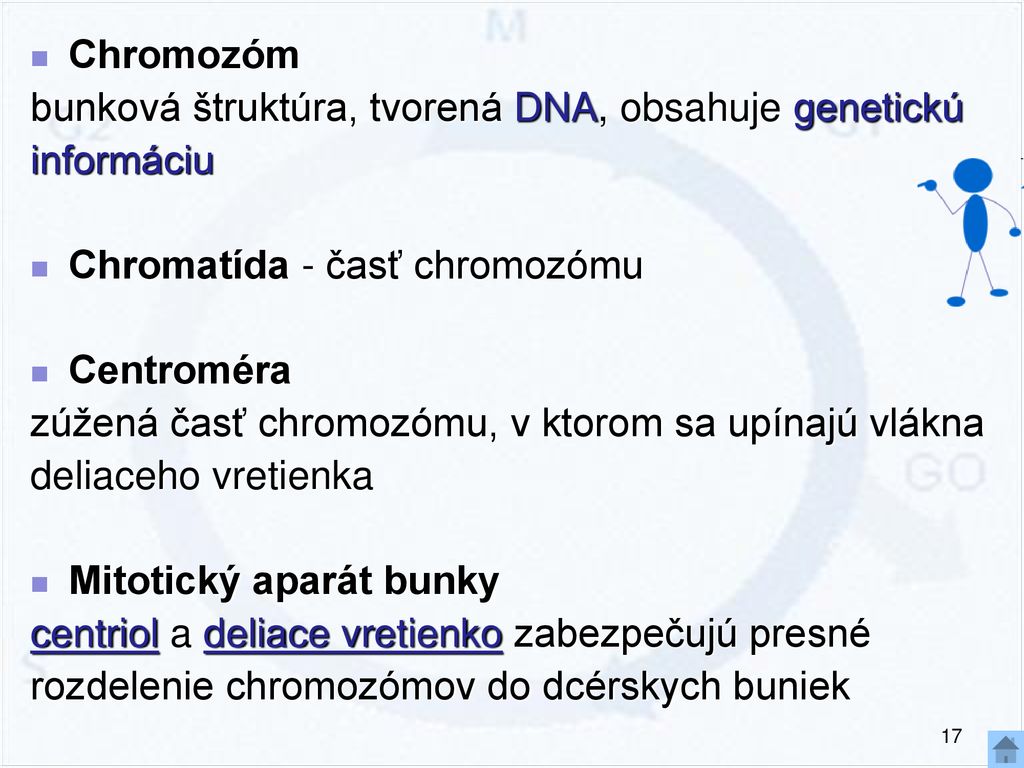 Chromozóm
bunková štruktúra, tvorená DNA, obsahuje genetickú informáciu

Chromatída - časť chromozómu

Centroméra
zúžená časť chromozómu, v ktorom sa upínajú vlákna deliaceho vretienka

Mitotický aparát bunky
centriol a deliace vretienko zabezpečujú presné rozdelenie chromozómov do dcérskych buniek

17